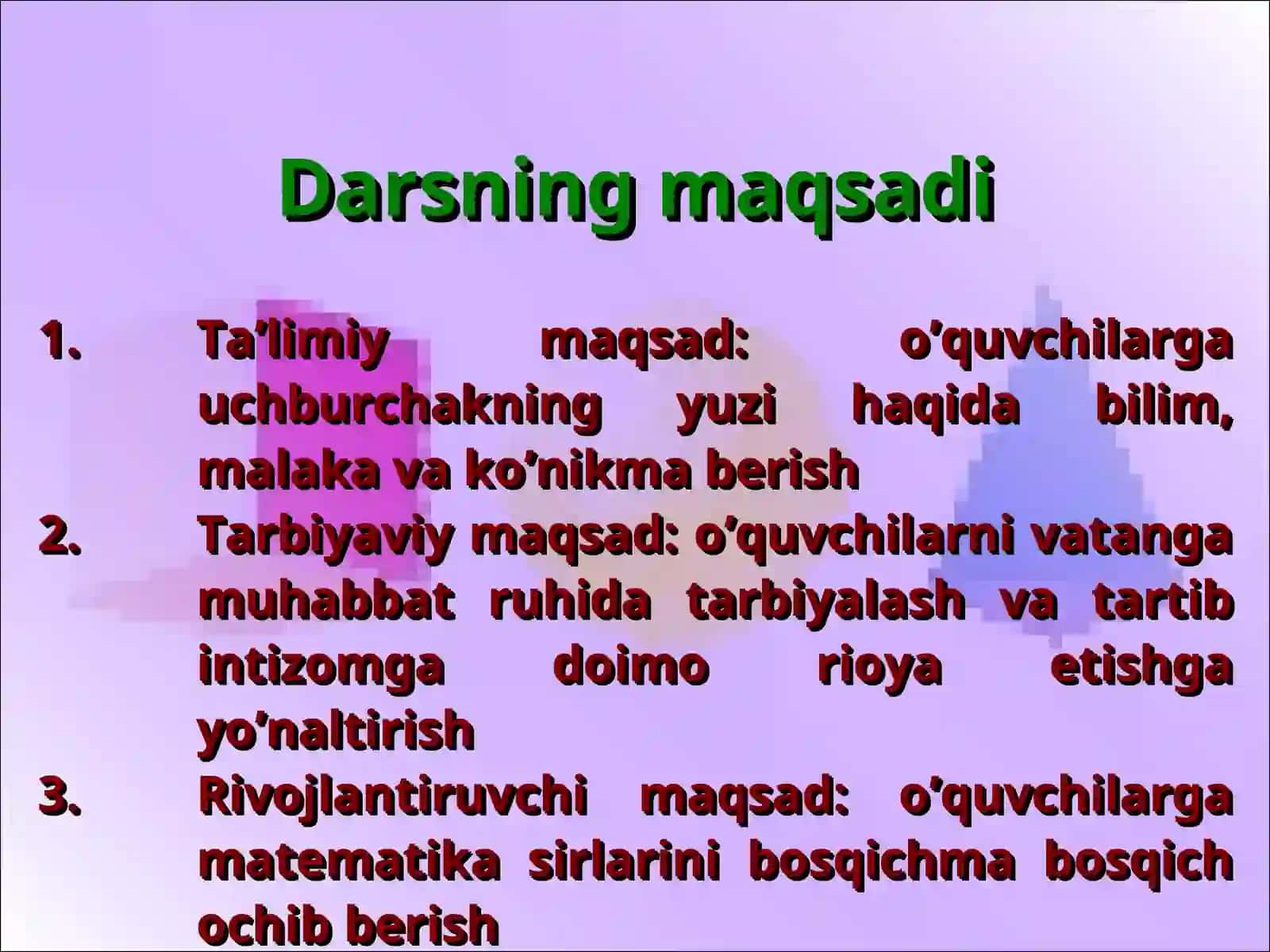 Darsning maqsadi

1. Ta’limiy maqsad: o’quvchilarga uchburchakning yuzi haqida bilim, malaka va ko’nikma berish
2. Tarbiyaviy maqsad: o’quvchilarni vatanga muhabbat ruhida tarbiyalash va tartib intizomga doimo rioya etishga yo’naltirish
3. Rivojlantiruvchi maqsad: o’quvchilarga matematika sirlarini bosqichma bosqich ochib berish